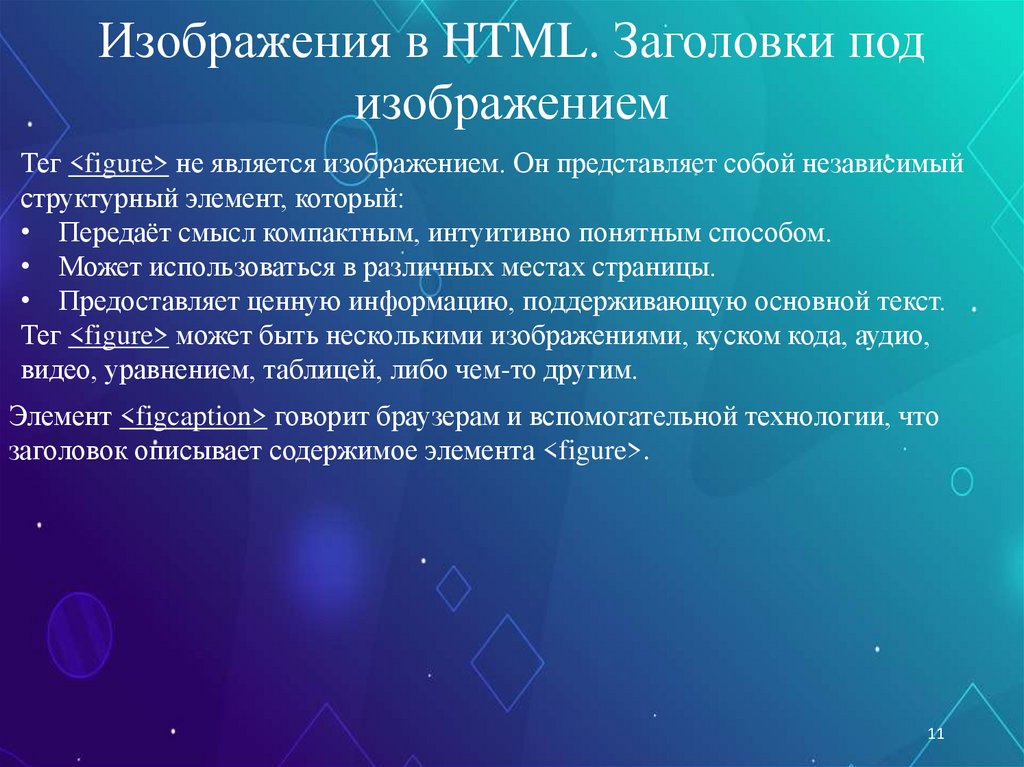 Изображения в HTML. Заголовки под изображением

Тег <figure> не является изображением. Он представляет собой независимый структурный элемент, который:
• Передаёт смысл компактным, интуитивно понятным способом.
• Может использоваться в различных местах страницы.
• Предоставляет ценную информацию, поддерживающую основной текст.
Тег <figure> может быть несколькими изображениями, куском кода, аудио, видео, уравнением, таблицей, либо чем-то другим.

Элемент <figcaption> говорит браузерам и вспомогательной технологии, что заголовок описывает содержимое элемента <figure>.

11